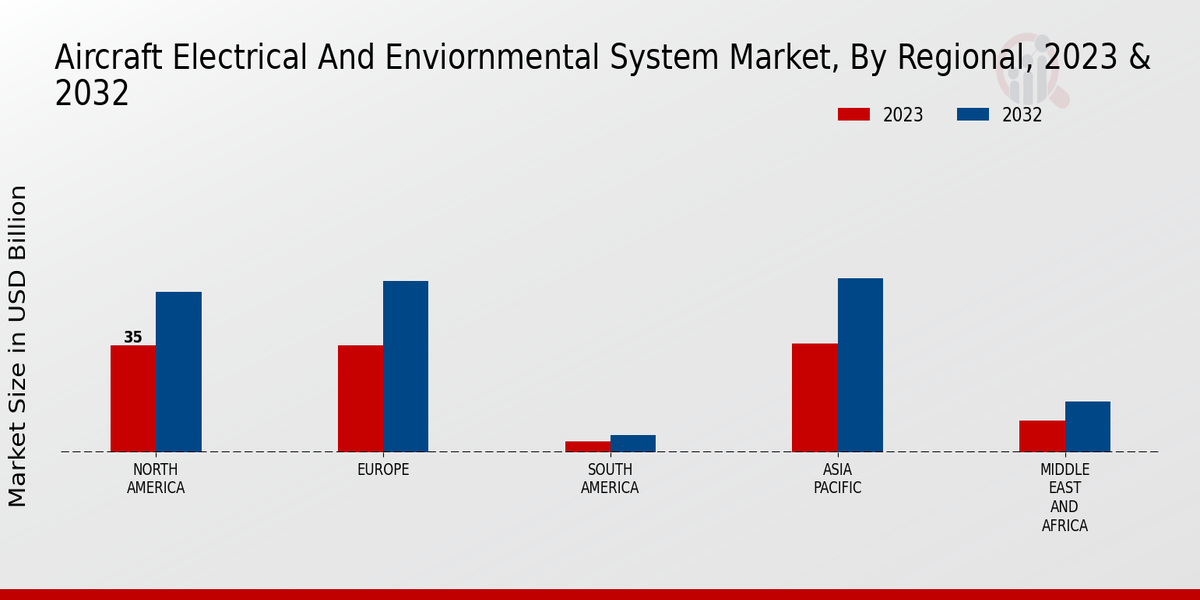 Aircraft Electrical And Enviornmental System Market, By Regional, 2023 & 2032

2023
2032

Market Size in USD Billion

35

NORTH AMERICA
EUROPE
SOUTH AMERICA
ASIA PACIFIC
MIDDLE EAST AND AFRICA